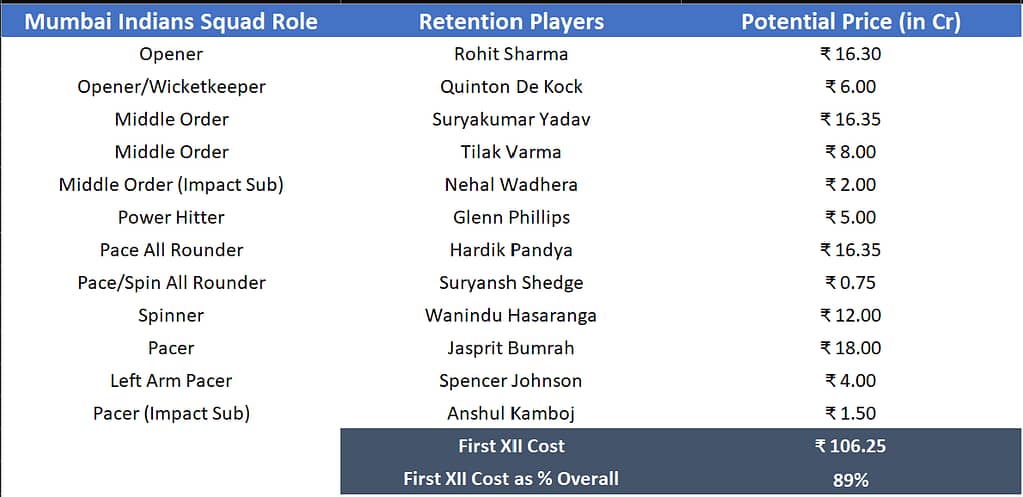 | Mumbai Indians Squad Role | Retention Players | Potential Price (in Cr) |
|---|---|---|
| Opener | Rohit Sharma | ₹ 16.30 |
| Opener/Wicketkeeper | Quinton De Kock | ₹ 6.00 |
| Middle Order | Suryakumar Yadav | ₹ 16.35 |
| Middle Order | Tilak Varma | ₹ 8.00 |
| Middle Order (Impact Sub) | Nehal Wadhera | ₹ 2.00 |
| Power Hitter | Glenn Phillips | ₹ 5.00 |
| Pace All Rounder | Hardik Pandya | ₹ 16.35 |
| Pace/Spin All Rounder | Suryansh Shedge | ₹ 0.75 |
| Spinner | Wanindu Hasaranga | ₹ 12.00 |
| Pacer | Jasprit Bumrah | ₹ 18.00 |
| Left Arm Pacer | Spencer Johnson | ₹ 4.00 |
| Pacer (Impact Sub) | Anshul Kamboj | ₹ 1.50 |
| | First XII Cost | ₹ 106.25 |
| | First XII Cost as % Overall | 89% |